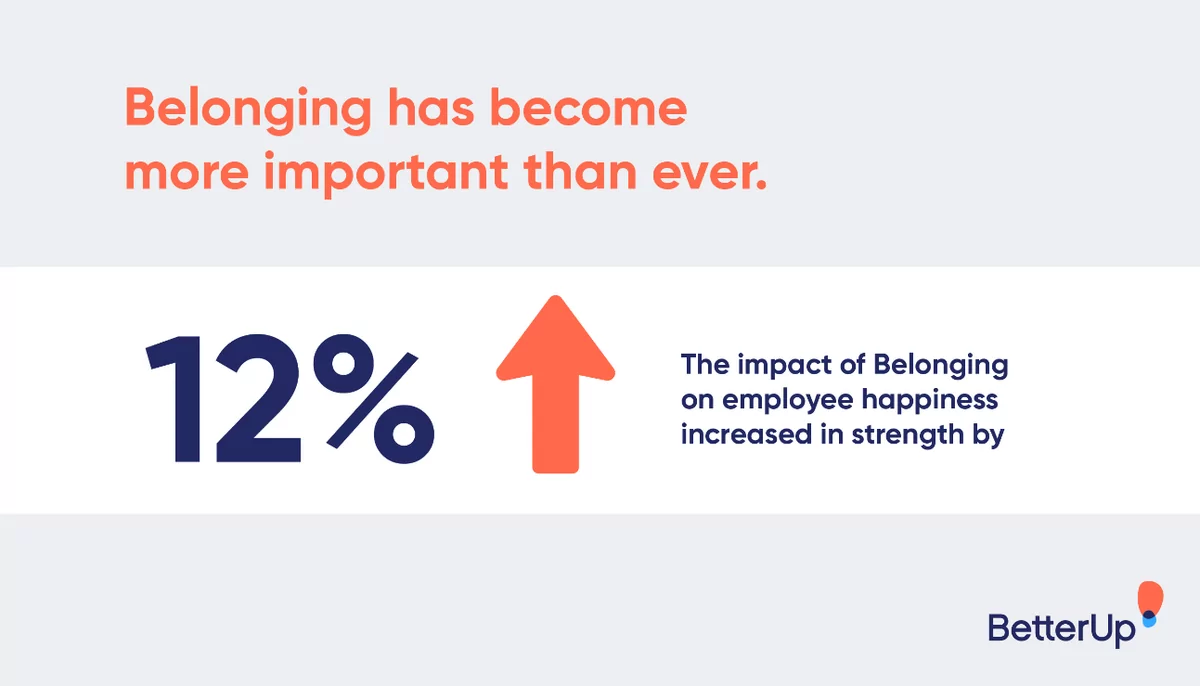 Belonging has become more important than ever.

12%

The impact of Belonging on employee happiness increased in strength by

BetterUp